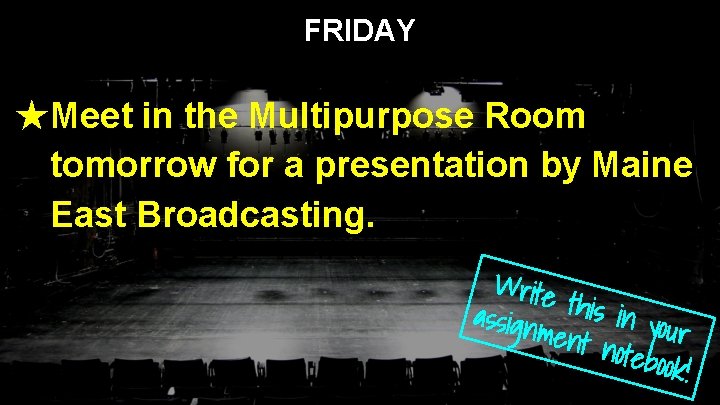 FRIDAY

★Meet in the Multipurpose Room tomorrow for a presentation by Maine East Broadcasting.

Write this in your assignment notebook!